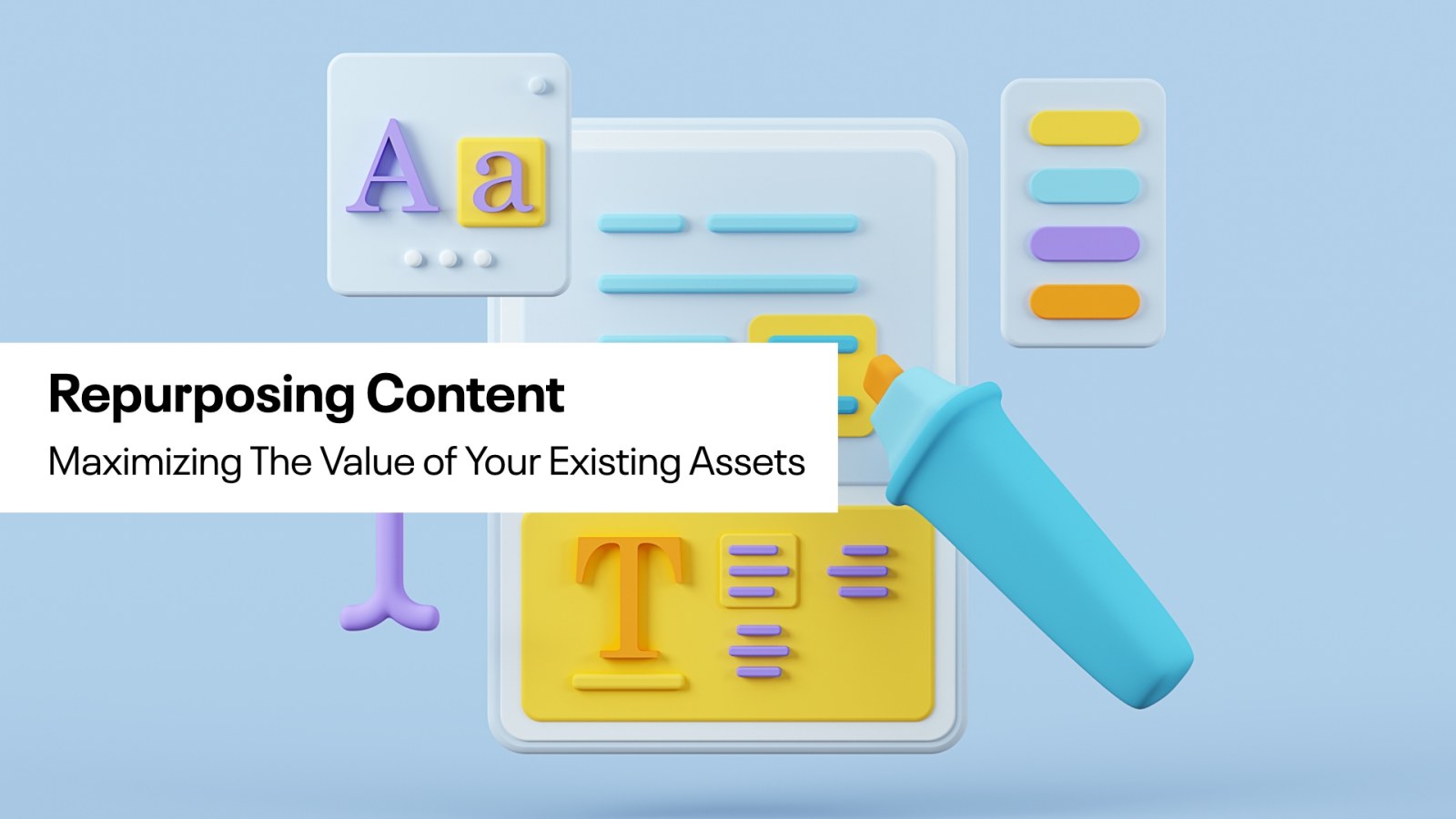 Aa

Repurposing Content

Maximizing The Value of Your Existing Assets

T